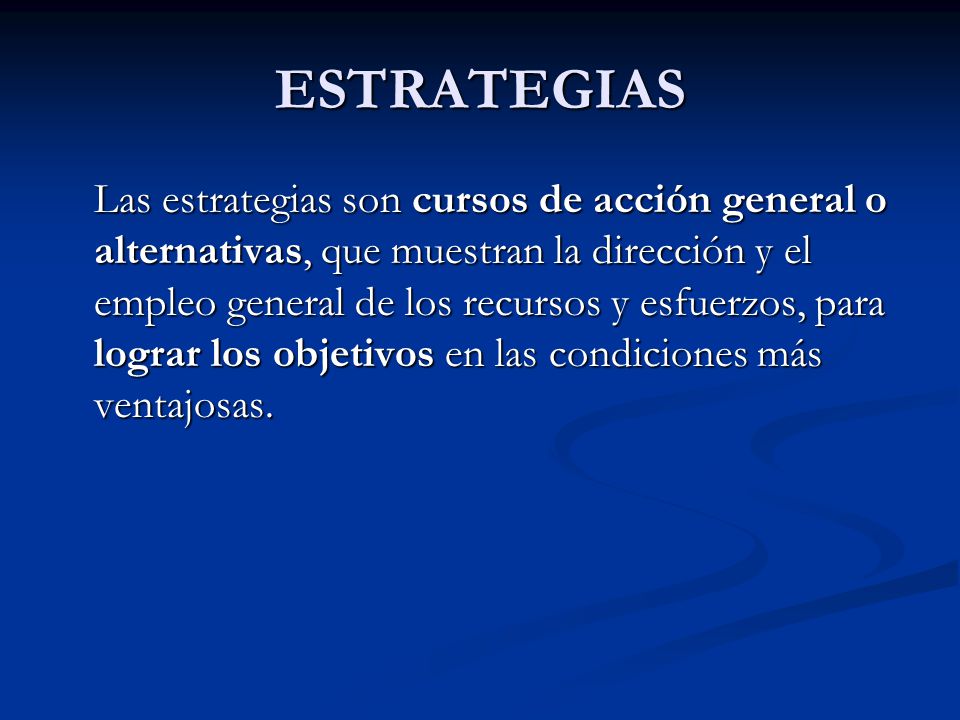 ESTRATEGIAS

Las estrategias son cursos de acción general o alternativas, que muestran la dirección y el empleo general de los recursos y esfuerzos, para lograr los objetivos en las condiciones más ventajosas.